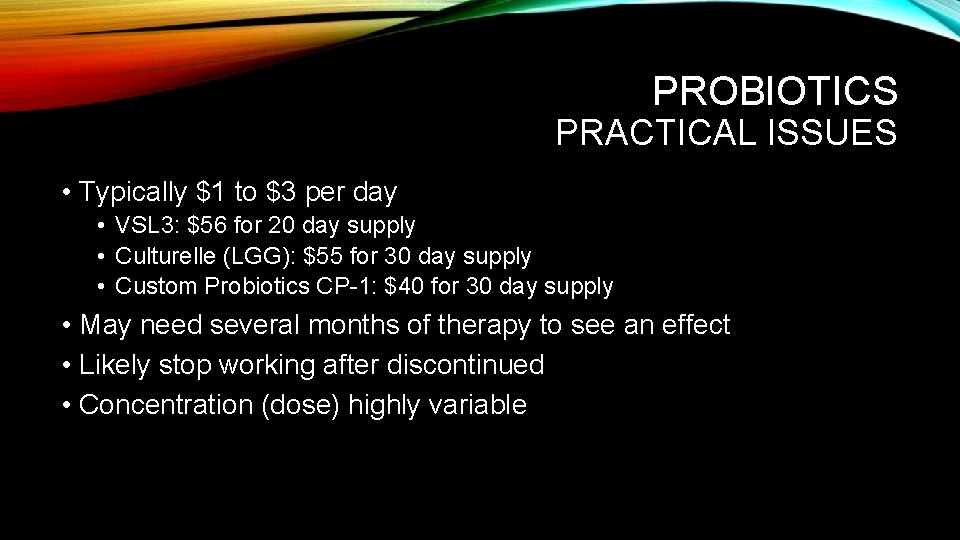 PROBIOTICS
PRACTICAL ISSUES

• Typically \$1 to \$3 per day
• VSL3: \$56 for 20 day supply
• Culturelle (LGG): \$55 for 30 day supply
• Custom Probiotics CP-1: \$40 for 30 day supply
• May need several months of therapy to see an effect
• Likely stop working after discontinued
• Concentration (dose) highly variable